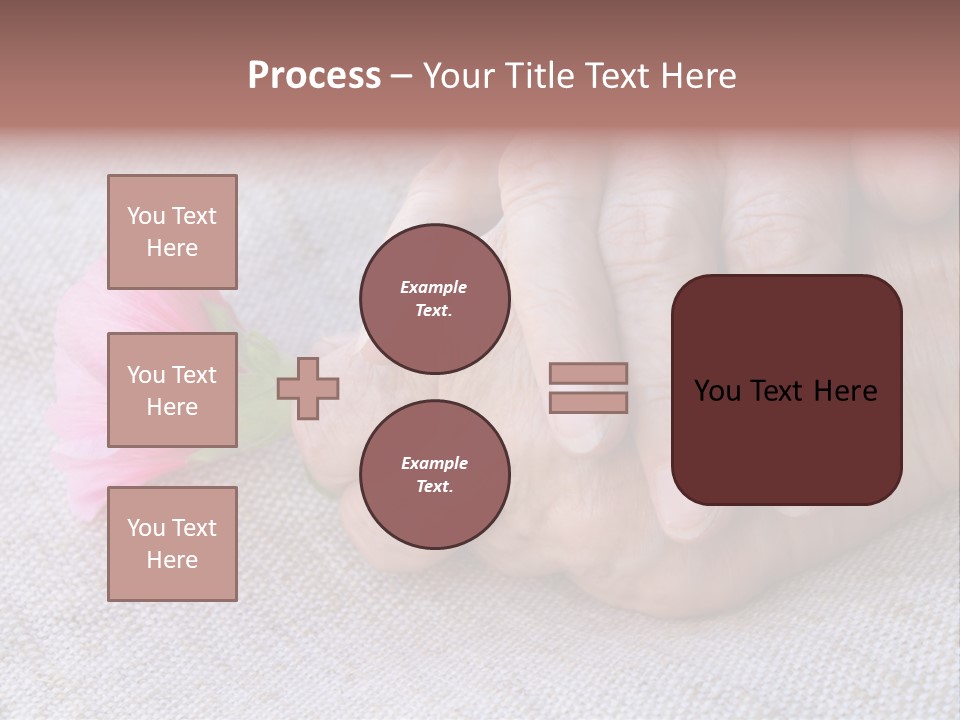 Process – Your Title Text Here

You Text Here

You Text Here

You Text Here

Example Text.

Example Text.

You Text Here